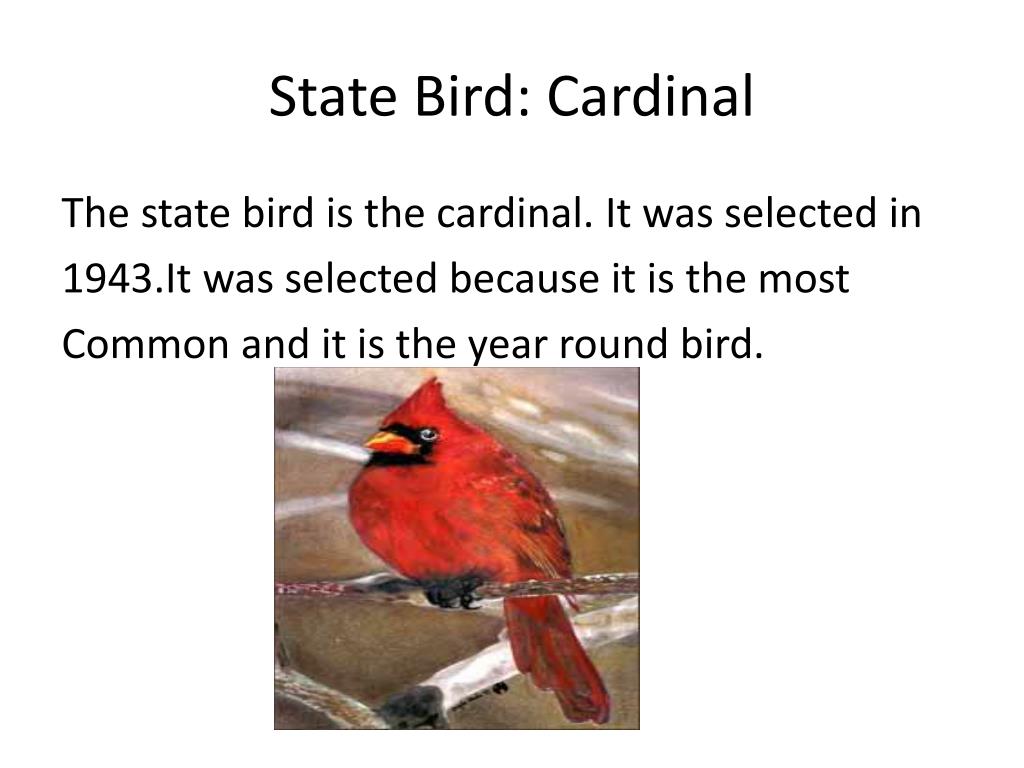 State Bird: Cardinal

The state bird is the cardinal. It was selected in 1943.It was selected because it is the most Common and it is the year round bird.